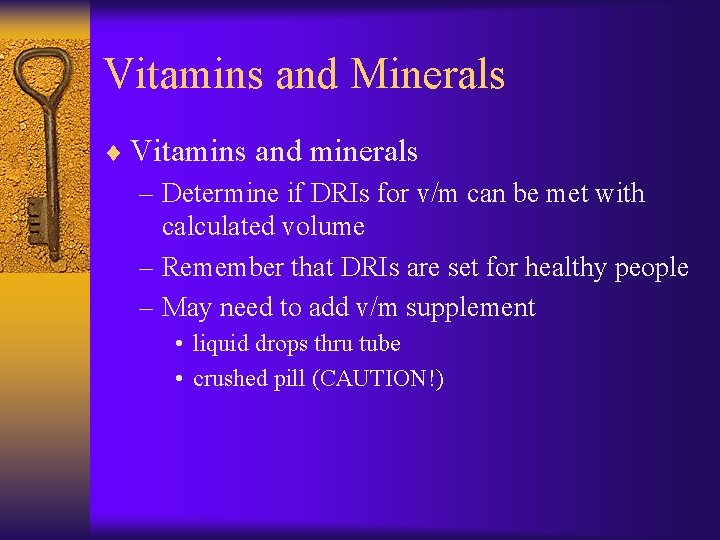 Vitamins and Minerals

♦ Vitamins and minerals
– Determine if DRIs for v/m can be met with calculated volume
– Remember that DRIs are set for healthy people
– May need to add v/m supplement
• liquid drops thru tube
• crushed pill (CAUTION!)